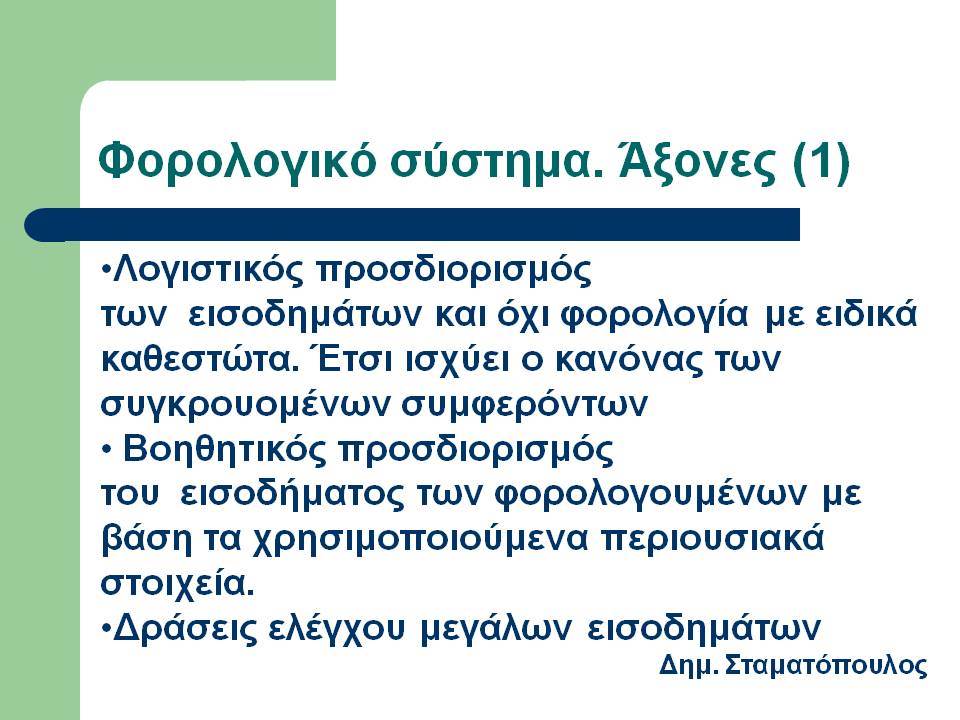 Φορολογικό σύστημα. Άξονες (1)

•Λογιστικός προσδιορισμός
των εισοδημάτων και όχι φορολογία με ειδικά καθεστώτα. Έτσι ισχύει ο κανόνας των συγκρουομένων συμφερόντων

• Βοηθητικός προσδιορισμός
του εισοδήματος των φορολογουμένων με βάση τα χρησιμοποιούμενα περιουσιακά στοιχεία.

•Δράσεις ελέγχου μεγάλων εισοδημάτων

Δημ. Σταματόπουλος